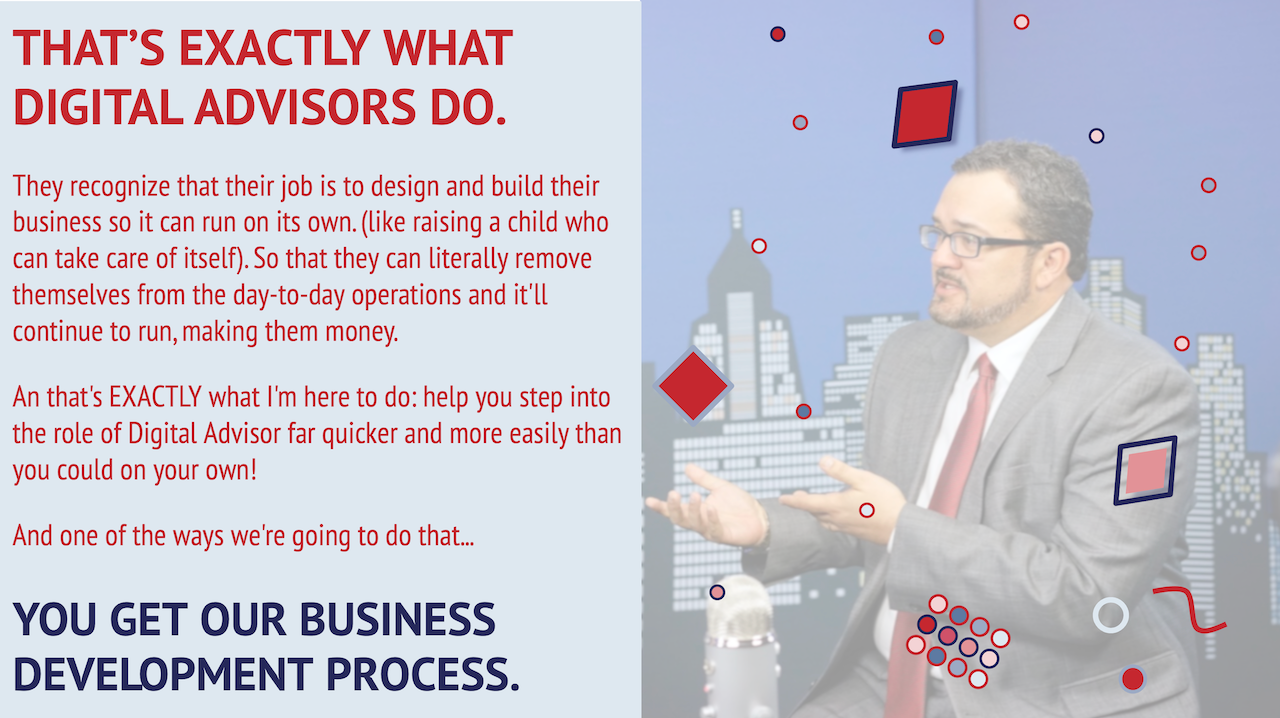 THAT'S EXACTLY WHAT DIGITAL ADVISORS DO.

They recognize that their job is to design and build their business so it can run on its own. (like raising a child who can take care of itself). So that they can literally remove themselves from the day-to-day operations and it'll continue to run, making them money.

An that's EXACTLY what I'm here to do: help you step into the role of Digital Advisor far quicker and more easily than you could on your own!

And one of the ways we're going to do that...

YOU GET OUR BUSINESS DEVELOPMENT PROCESS.